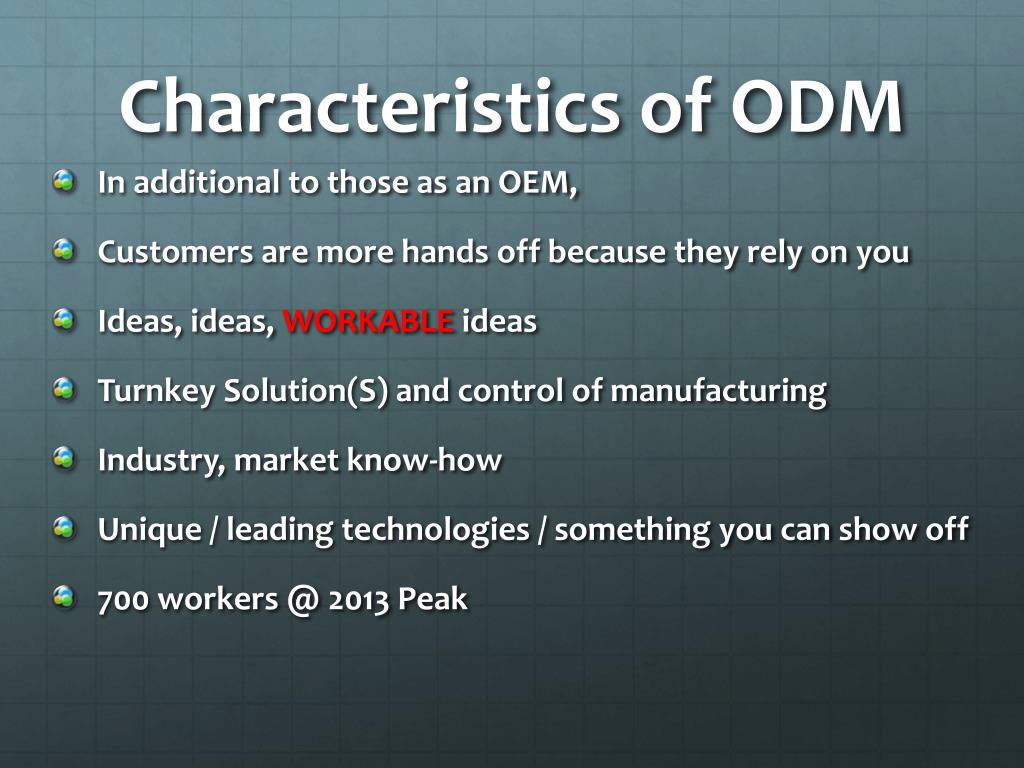 Characteristics of ODM

In additional to those as an OEM,

Customers are more hands off because they rely on you

Ideas, ideas, WORKABLE ideas

Turnkey Solution(S) and control of manufacturing

Industry, market know-how

Unique / leading technologies / something you can show off

700 workers @ 2013 Peak